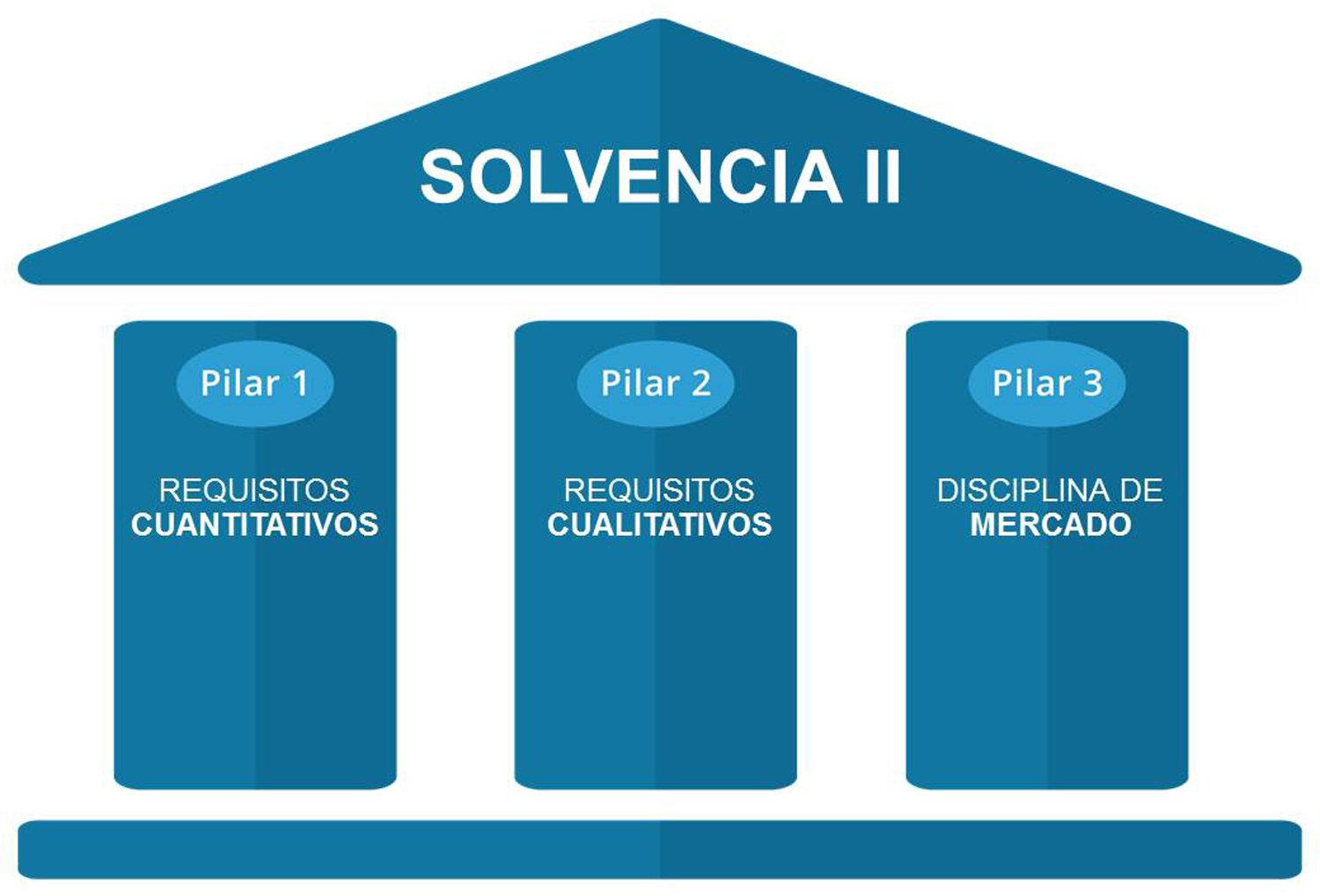 SOLVENCIA II

Pilar 1

REQUISITOS CUANTITATIVOS

Pilar 2

REQUISITOS CUALITATIVOS

Pilar 3

DISCIPLINA DE MERCADO